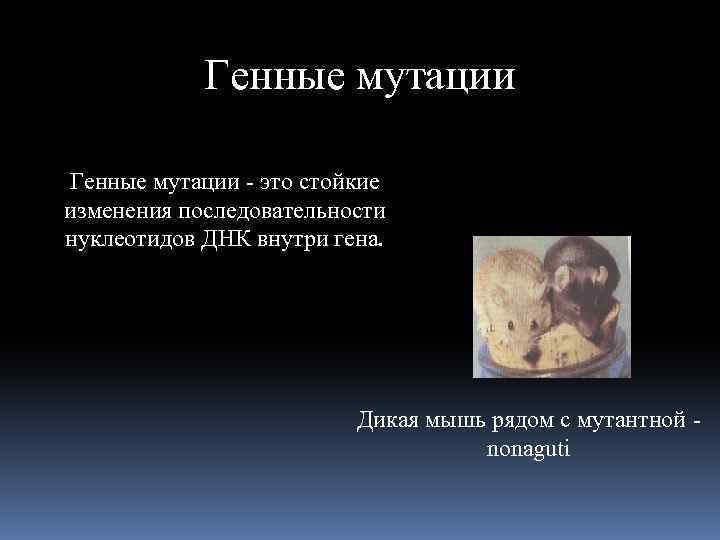 Генные мутации

Генные мутации - это стойкие изменения последовательности нуклеотидов ДНК внутри гена.

Дикая мышь рядом с мутантной - nonaguti